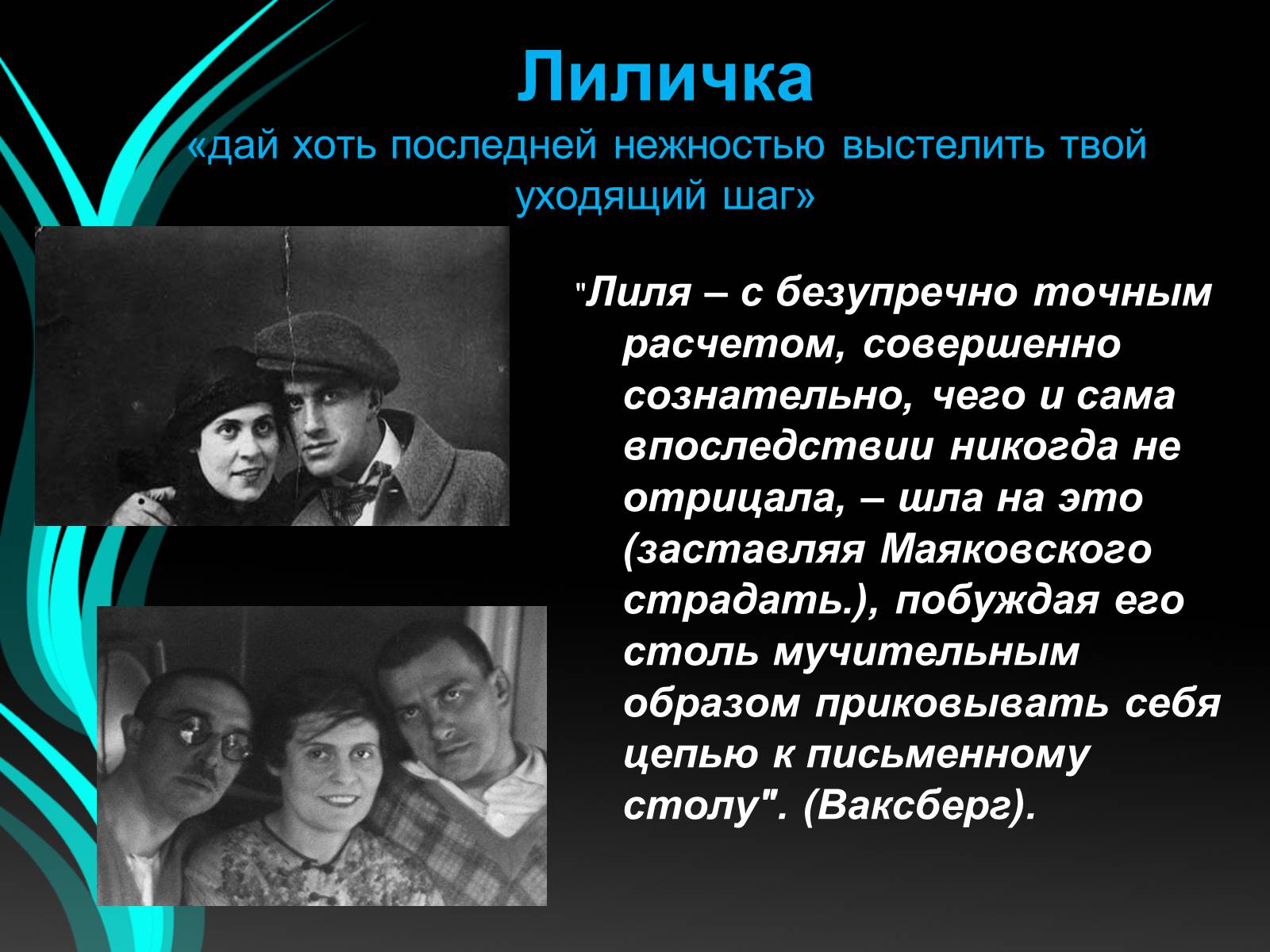 Лиличка
«дай хоть последней нежностью выстелить твой уходящий шаг»

"Лиля – с безупречно точным расчетом, совершенно сознательно, чего и сама впоследствии никогда не отрицала, – шла на это (заставляя Маяковского страдать.), побуждая его столь мучительным образом приковывать себя цепью к письменному столу". (Ваксберг).